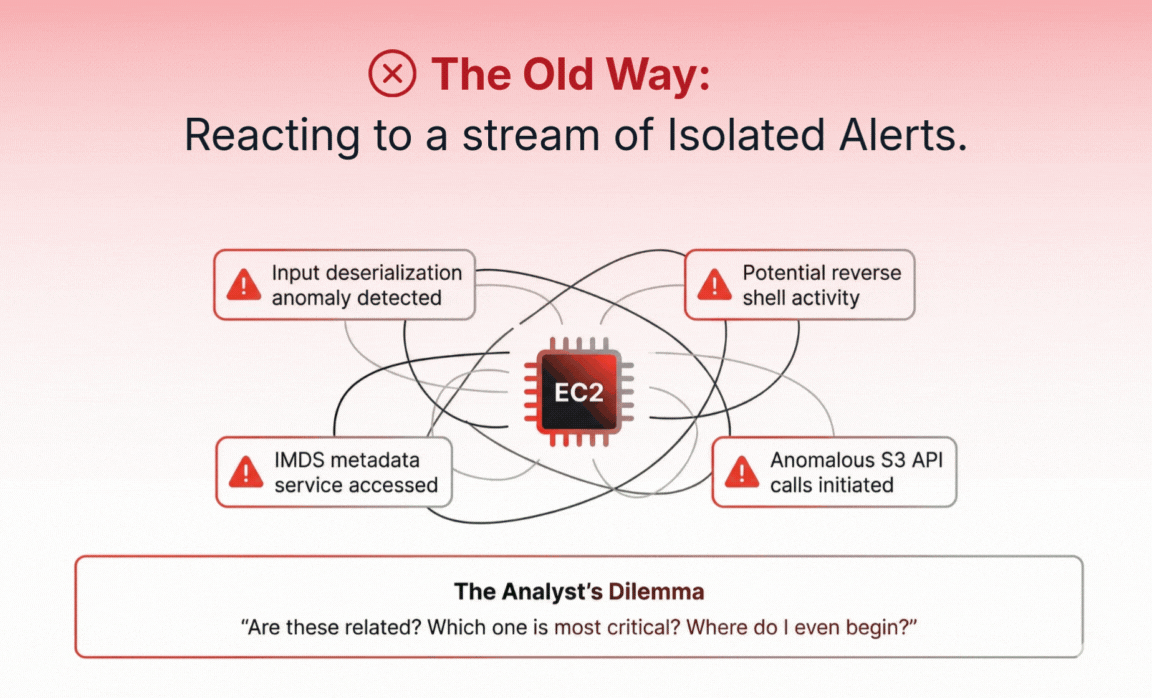 The Old Way:
Reacting to a stream of Isolated Alerts.

Input deserialization anomaly detected

Potential reverse shell activity

EC2

IMDS metadata service accessed

Anomalous S3 API calls initiated

The Analyst's Dilemma
"Are these related? Which one is most critical? Where do I even begin?"